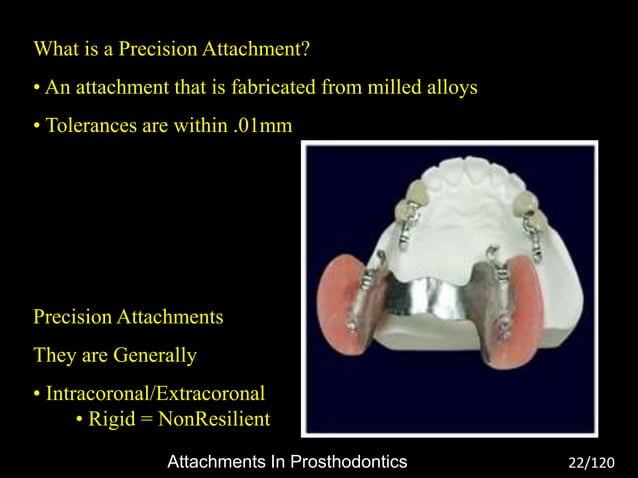 What is a Precision Attachment?

• An attachment that is fabricated from milled alloys

• Tolerances are within .01mm

Precision Attachments

They are Generally

• Intracoronal/Extracoronal
• Rigid = NonResilient

Attachments In Prosthodontics

22/120